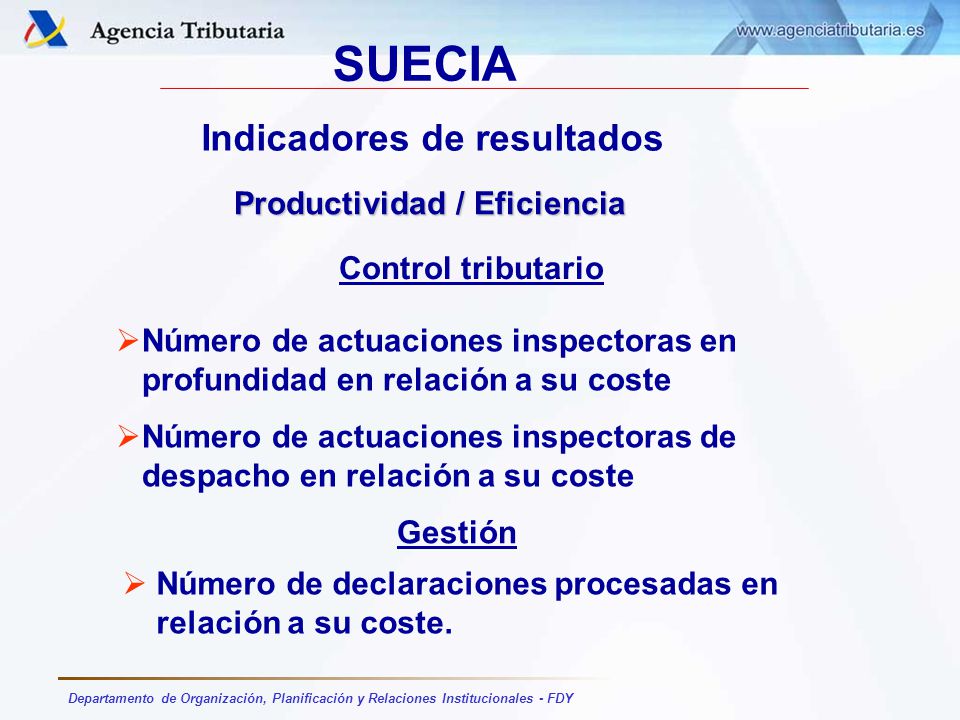 Agencia Tributaria

www.agenciatributaria.es

SUECIA

Indicadores de resultados

Productividad / Eficiencia

Control tributario

➢Número de actuaciones inspectoras en profundidad en relación a su coste

➢Número de actuaciones inspectoras de despacho en relación a su coste

Gestión

➢ Número de declaraciones procesadas en relación a su coste.

Departamento de Organización, Planificación y Relaciones Institucionales - FDY